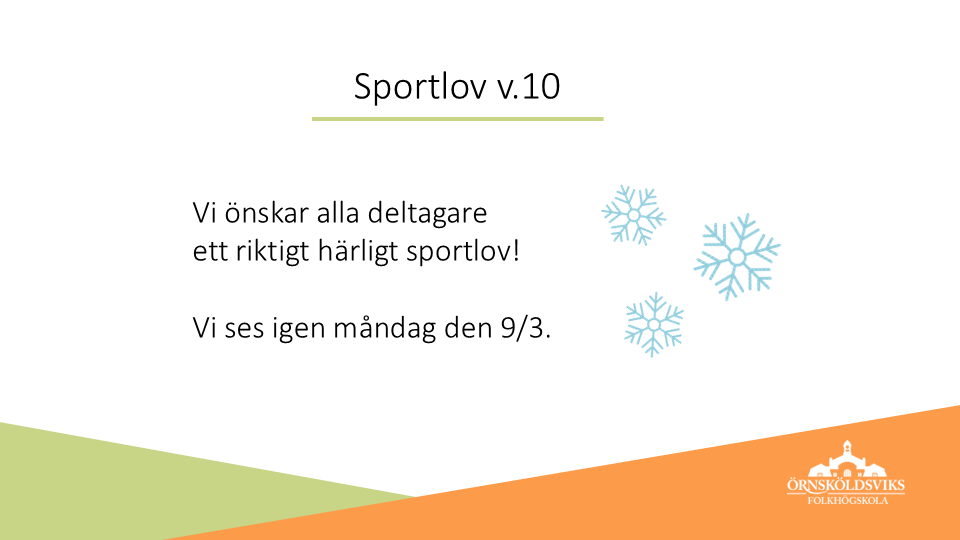 Sportlov v.10

Vi önskar alla deltagare
ett riktigt härligt sportlov!

Vi ses igen måndag den 9/3.

ÖRNSKÖLDSVIKS
FOLKHÖGSKOLA